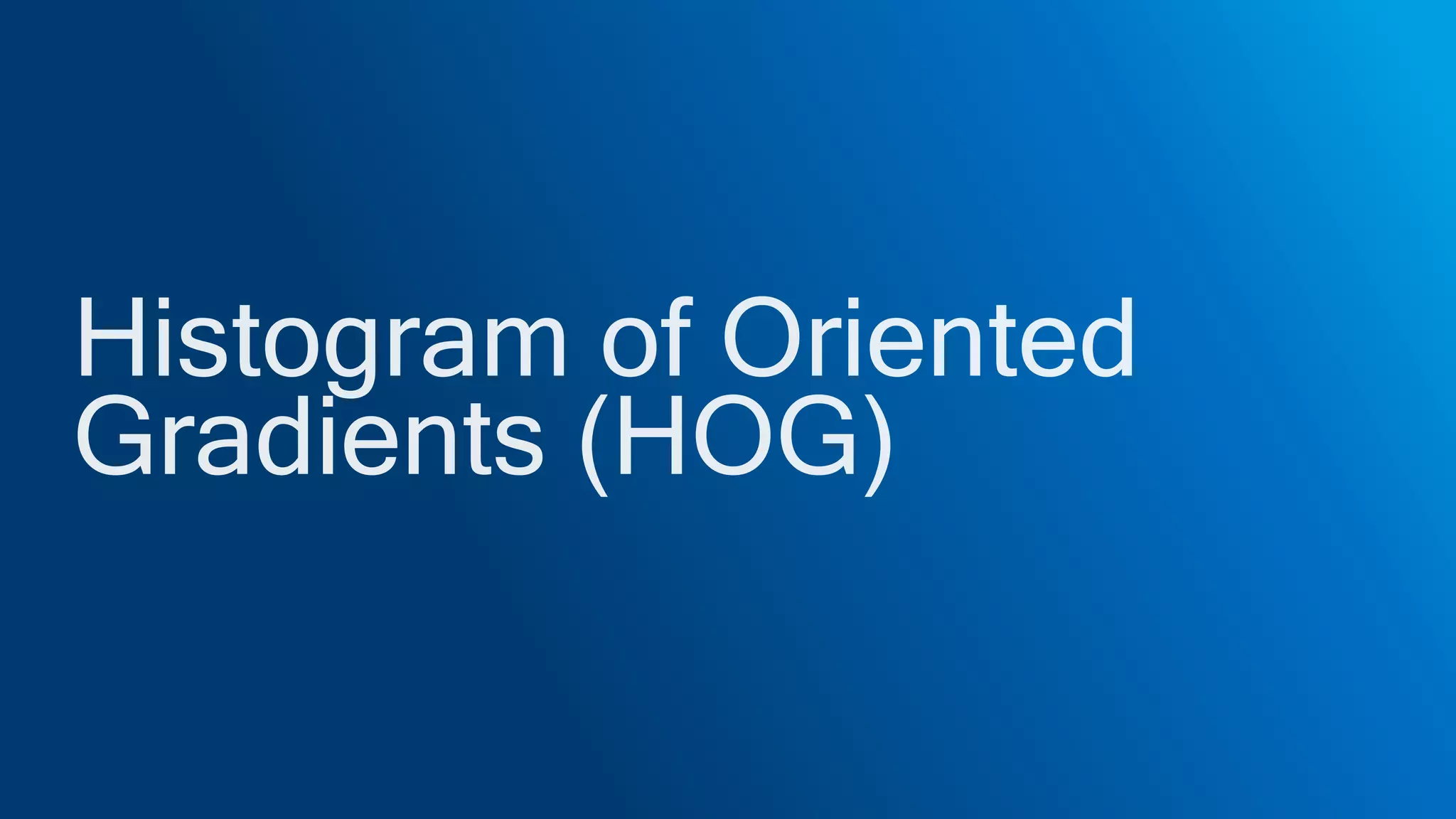 Histogram of Oriented Gradients (HOG)